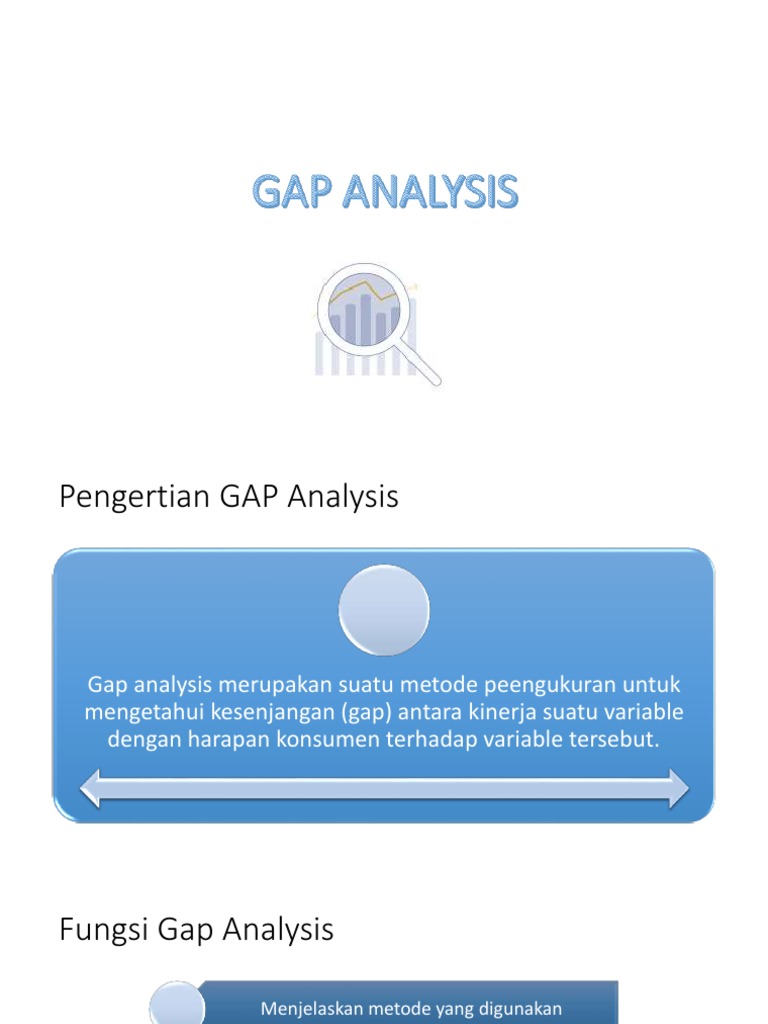 GAP ANALYSIS

Pengertian GAP Analysis

Gap analysis merupakan suatu metode peengukuran untuk mengetahui kesenjangan (gap) antara kinerja suatu variable dengan harapan konsumen terhadap variable tersebut.

Fungsi Gap Analysis

Menjelaskan metode yang digunakan